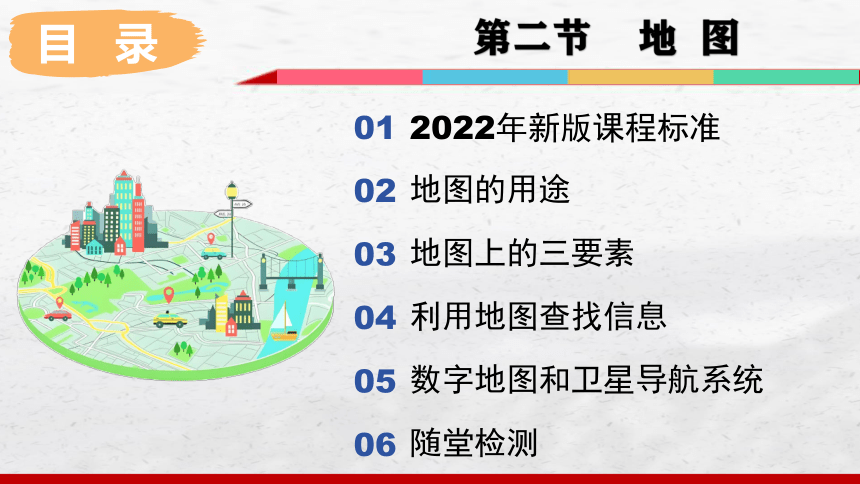 目 录

第二节 地 图

01 2022年新版课程标准

02 地图的用途

03 地图上的三要素

04 利用地图查找信息

05 数字地图和卫星导航系统

06 随堂检测